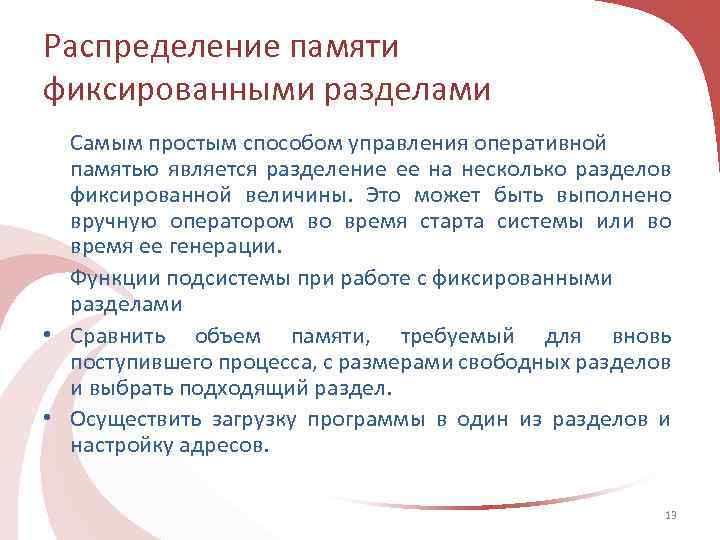 Распределение памяти фиксированными разделами

Самым простым способом управления оперативной памятью является разделение ее на несколько разделов фиксированной величины. Это может быть выполнено вручную оператором во время старта системы или во время ее генерации.

Функции подсистемы при работе с фиксированными разделами

• Сравнить объем памяти, требуемый для вновь поступившего процесса, с размерами свободных разделов и выбрать подходящий раздел.

• Осуществить загрузку программы в один из разделов и настройку адресов.

13